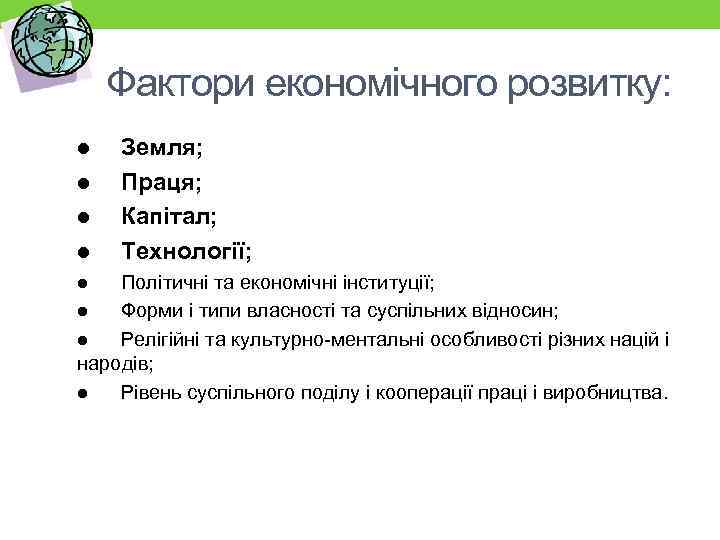 Фактори економічного розвитку:

● Земля;
● Праця;
● Капітал;
● Технології;
● Політичні та економічні інституції;
● Форми і типи власності та суспільних відносин;
● Релігійні та культурно-ментальні особливості різних націй і народів;
● Рівень суспільного поділу і кооперації праці і виробництва.